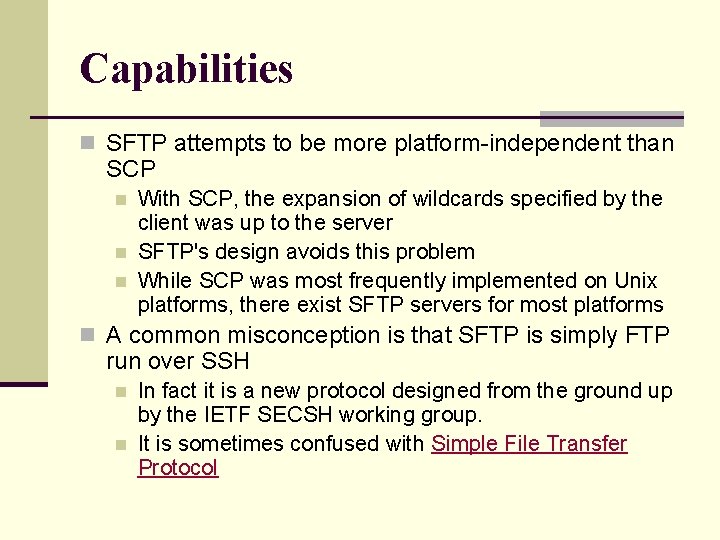 Capabilities

SFTP attempts to be more platform-independent than SCP

With SCP, the expansion of wildcards specified by the client was up to the server

SFTP's design avoids this problem

While SCP was most frequently implemented on Unix platforms, there exist SFTP servers for most platforms

A common misconception is that SFTP is simply FTP run over SSH

In fact it is a new protocol designed from the ground up by the IETF SECSH working group.

It is sometimes confused with Simple File Transfer Protocol